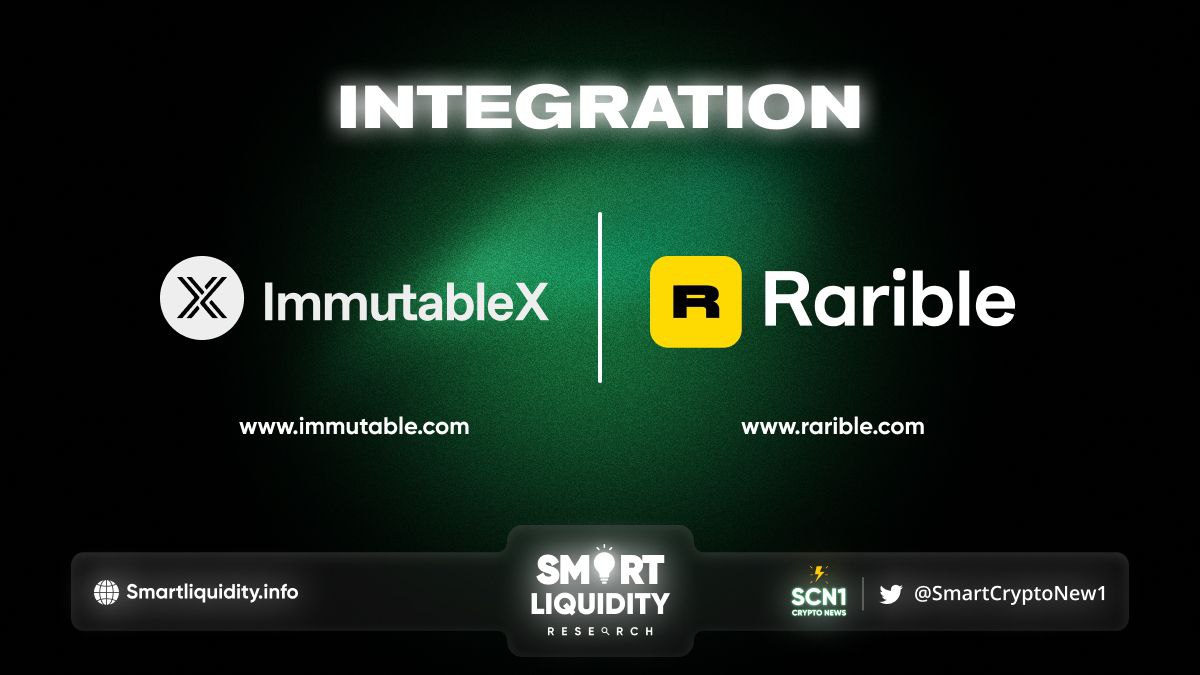 INTEGRATION

ImmutableX

R Rarible

www.immutable.com

www.rarible.com

Smartliquidity.info

SMART LIQUIDITY RESEARCH

SCN1 CRYPTO NEWS

@SmartCryptoNew1